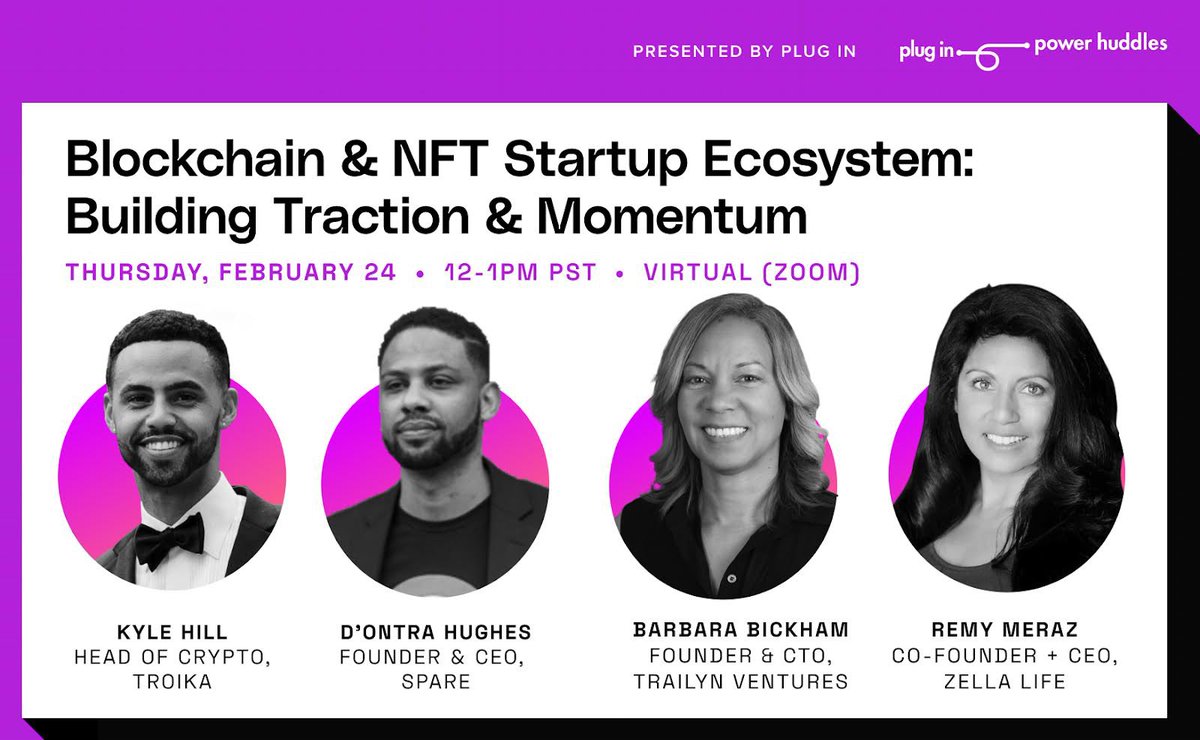 PRESENTED BY PLUG IN

plug in power huddles

Blockchain & NFT Startup Ecosystem: Building Traction & Momentum

THURSDAY, FEBRUARY 24 • 12-1PM PST • VIRTUAL (ZOOM)

KYLE HILL
HEAD OF CRYPTO, TROIKA

D'ONTRA HUGHES
FOUNDER & CEO, SPARE

BARBARA BICKHAM
FOUNDER & CTO, TRAILYN VENTURES

REMY MERAZ
CO-FOUNDER + CEO, ZELLA LIFE